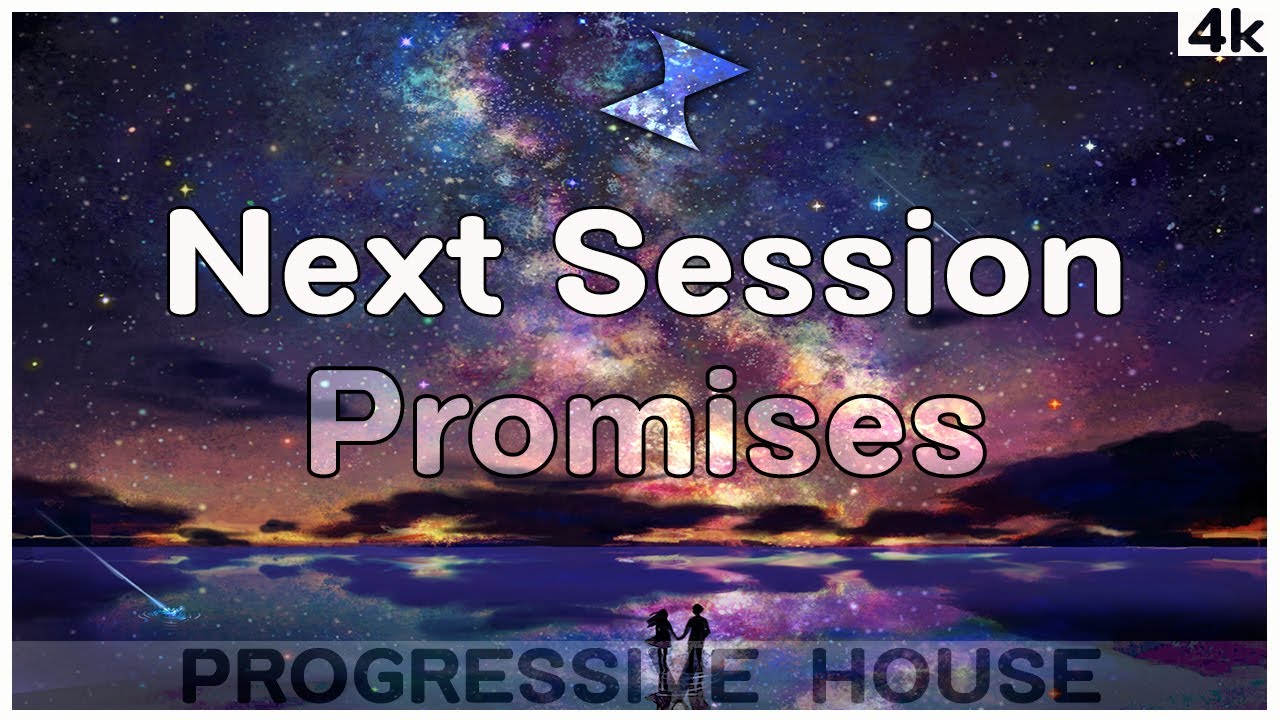 4k

Next Session
Promises

PROGRESSIVE HOUSE